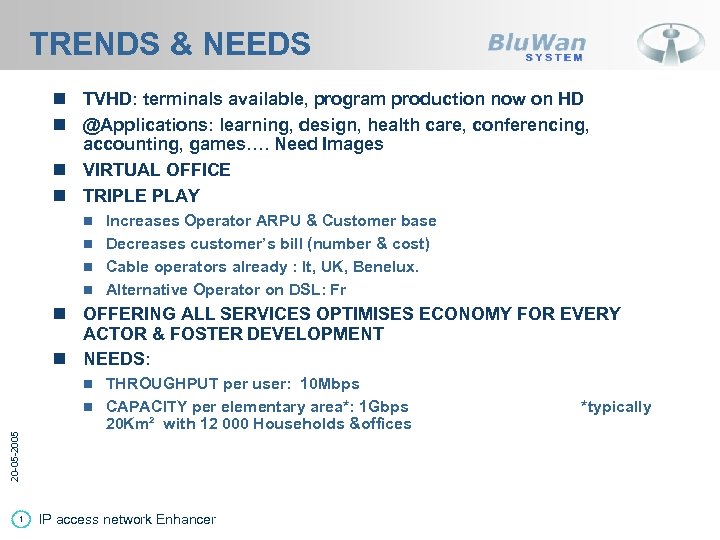 TRENDS & NEEDS

BluWan SYSTEM

TVHD: terminals available, program production now on HD

@Applications: learning, design, health care, conferencing, accounting, games…. Need Images

VIRTUAL OFFICE

TRIPLE PLAY

Increases Operator ARPU & Customer base

Decreases customer's bill (number & cost)

Cable operators already : It, UK, Benelux.

Alternative Operator on DSL: Fr

OFFERING ALL SERVICES OPTIMISES ECONOMY FOR EVERY ACTOR & FOSTER DEVELOPMENT

NEEDS:

THROUGHPUT per user: 10Mbps

CAPACITY per elementary area*: 1Gbps *typically 20Km² with 12 000 Households &offices

20-05-2005

1 IP access network Enhancer